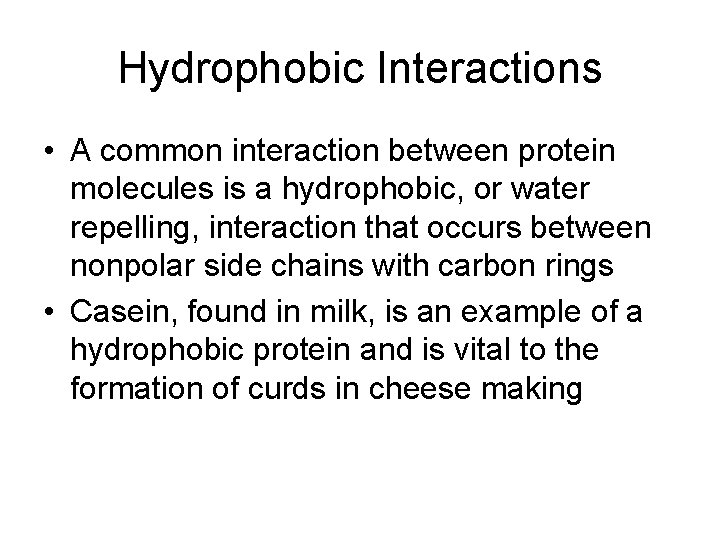 Hydrophobic Interactions

• A common interaction between protein molecules is a hydrophobic, or water repelling, interaction that occurs between nonpolar side chains with carbon rings

• Casein, found in milk, is an example of a hydrophobic protein and is vital to the formation of curds in cheese making